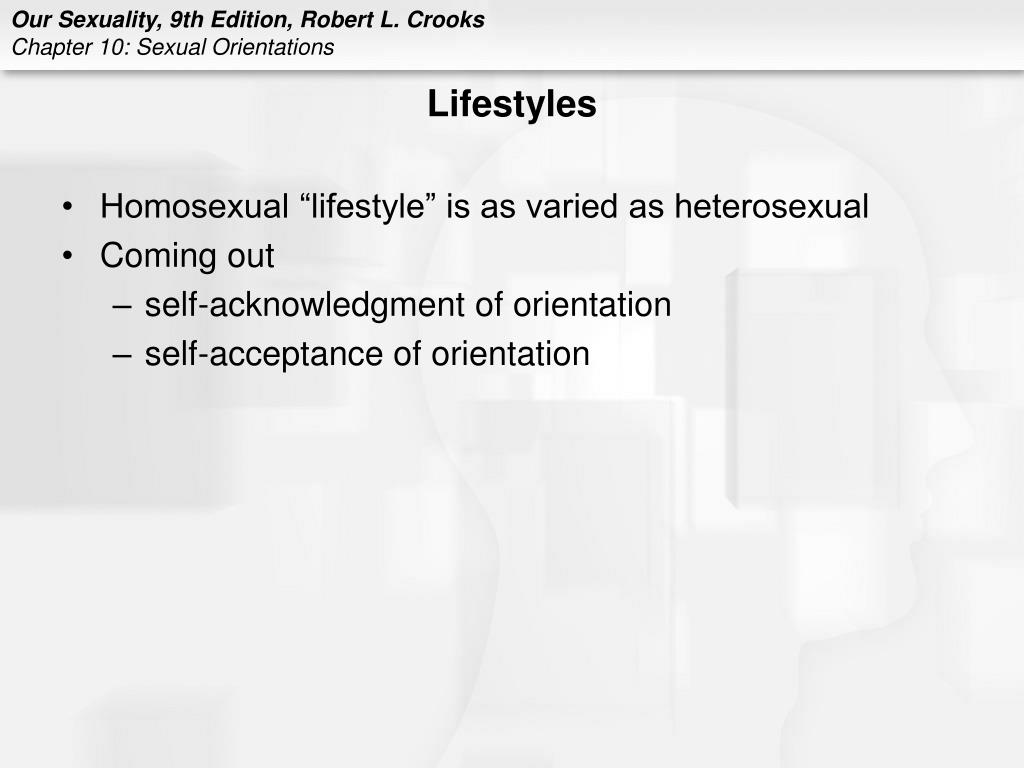 Our Sexuality, 9th Edition, Robert L. Crooks
Chapter 10: Sexual Orientations

Lifestyles

• Homosexual “lifestyle” is as varied as heterosexual
• Coming out
– self-acknowledgment of orientation
– self-acceptance of orientation